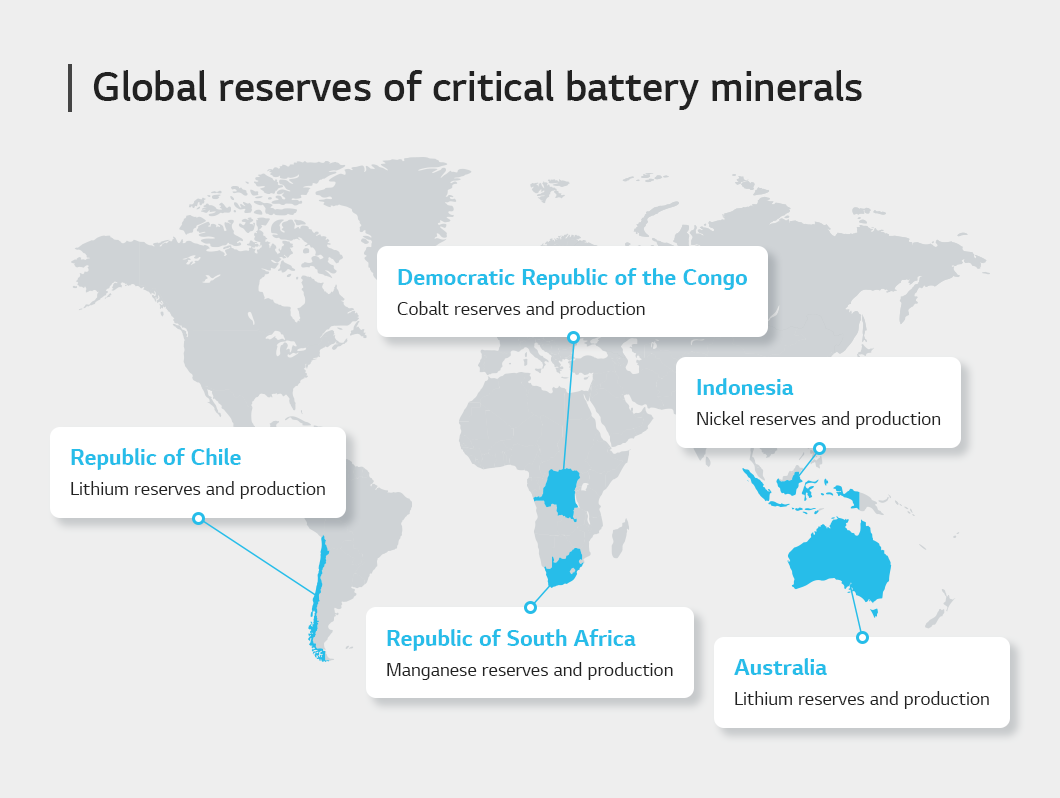 Global reserves of critical battery minerals

Democratic Republic of the Congo
Cobalt reserves and production

Indonesia
Nickel reserves and production

Republic of Chile
Lithium reserves and production

Republic of South Africa
Manganese reserves and production

Australia
Lithium reserves and production